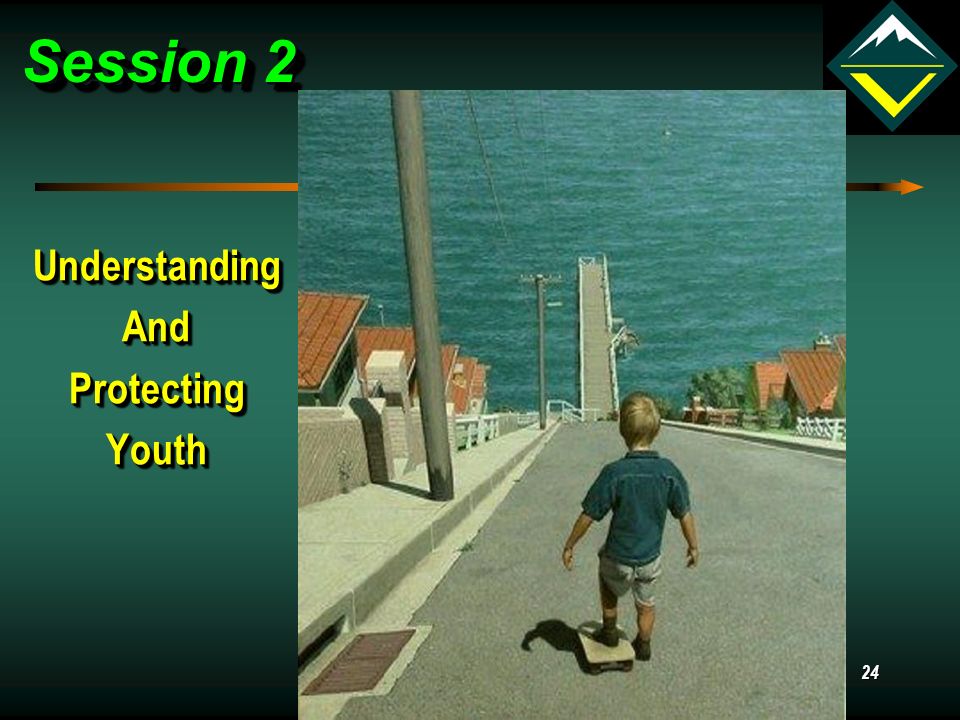 Session 2

Understanding
And
Protecting
Youth

24